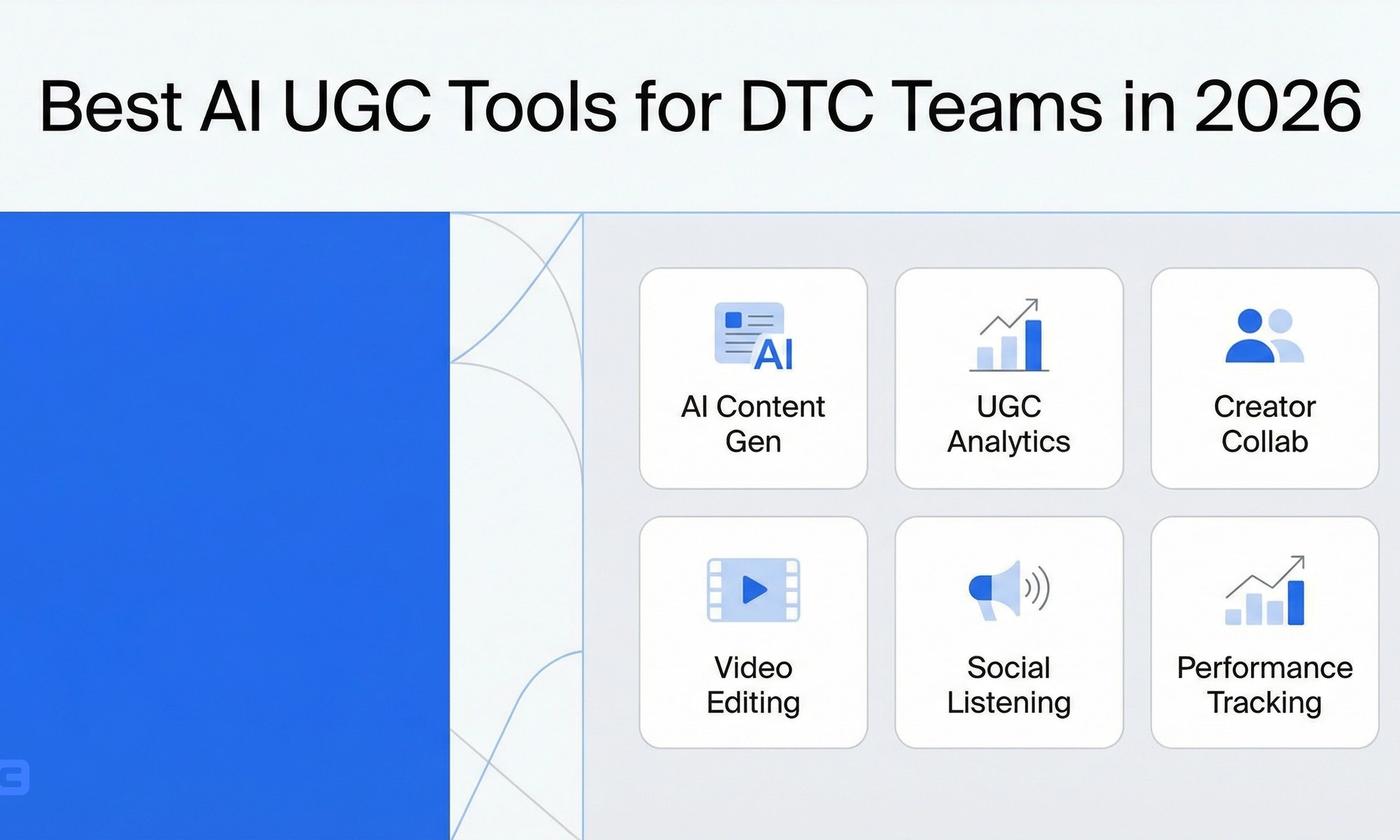 Best AI UGC Tools for DTC Teams in 2026

AI

AI Content Gen

UGC Analytics

Creator Collab

Video Editing

Social Listening

Performance Tracking